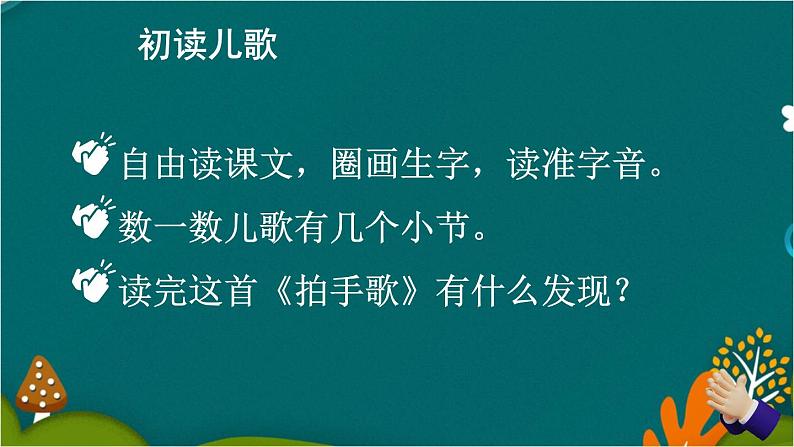 初读儿歌

自由读课文，圈画生字，读准字音。

数一数儿歌有几个小节。

读完这首《拍手歌》有什么发现？